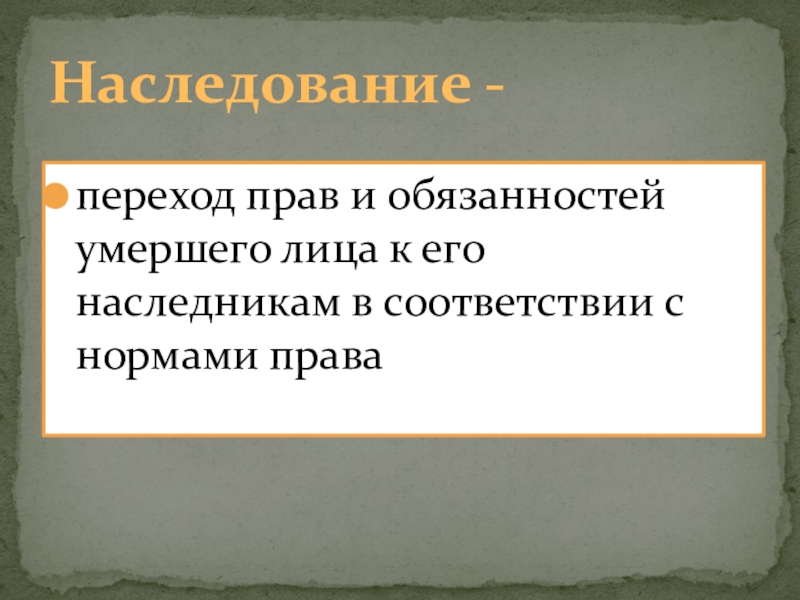 Наследование -

переход прав и обязанностей умершего лица к его наследникам в соответствии с нормами права